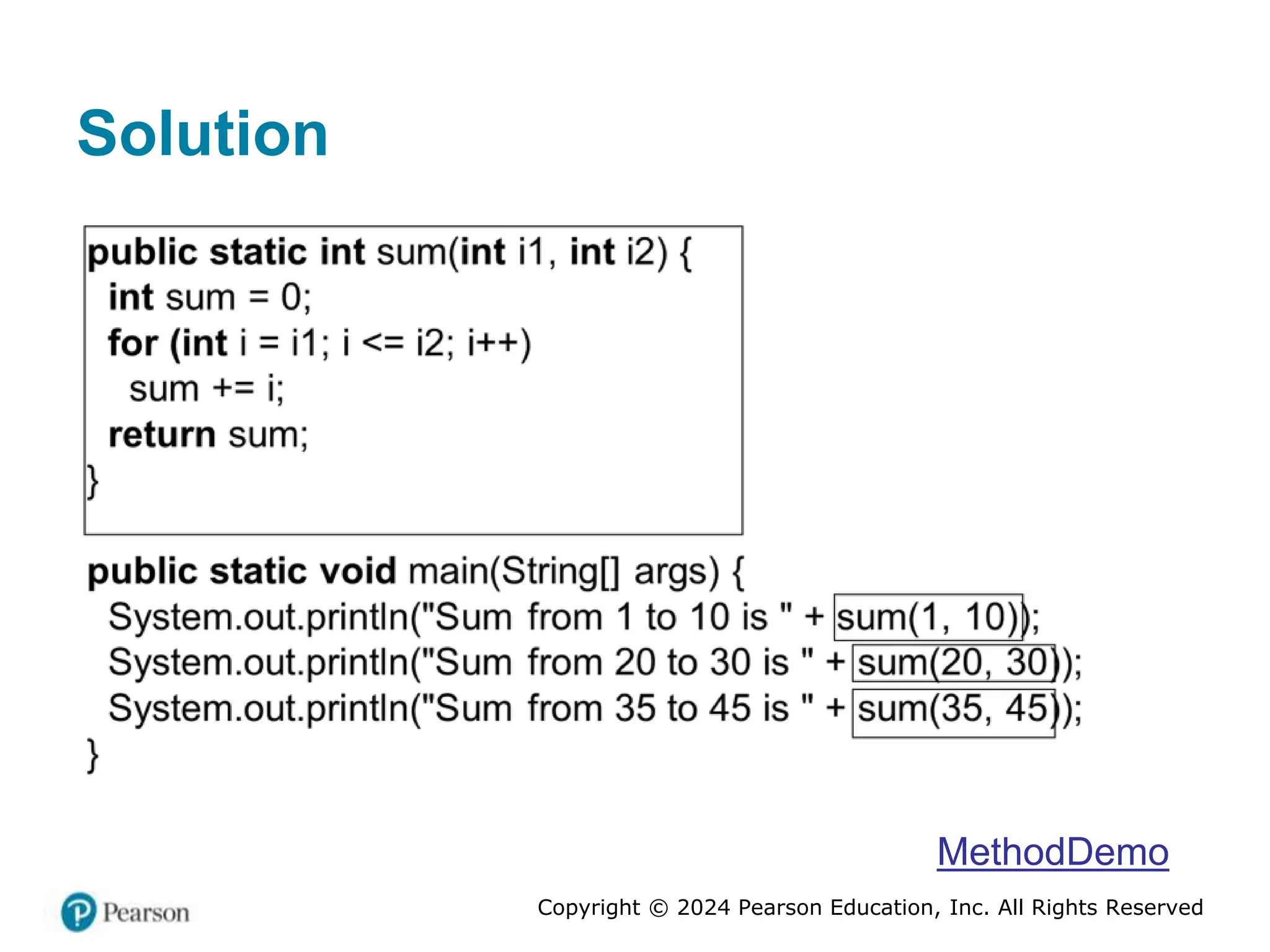 Solution

public static int sum(int i1, int i2) {
  int sum = 0;
  for (int i = i1; i <= i2; i++)
    sum += i;
  return sum;
}

public static void main(String[] args) {
  System.out.println("Sum from 1 to 10 is " + sum(1, 10));
  System.out.println("Sum from 20 to 30 is " + sum(20, 30));
  System.out.println("Sum from 35 to 45 is " + sum(35, 45));
}

MethodDemo

Pearson

Copyright © 2024 Pearson Education, Inc. All Rights Reserved